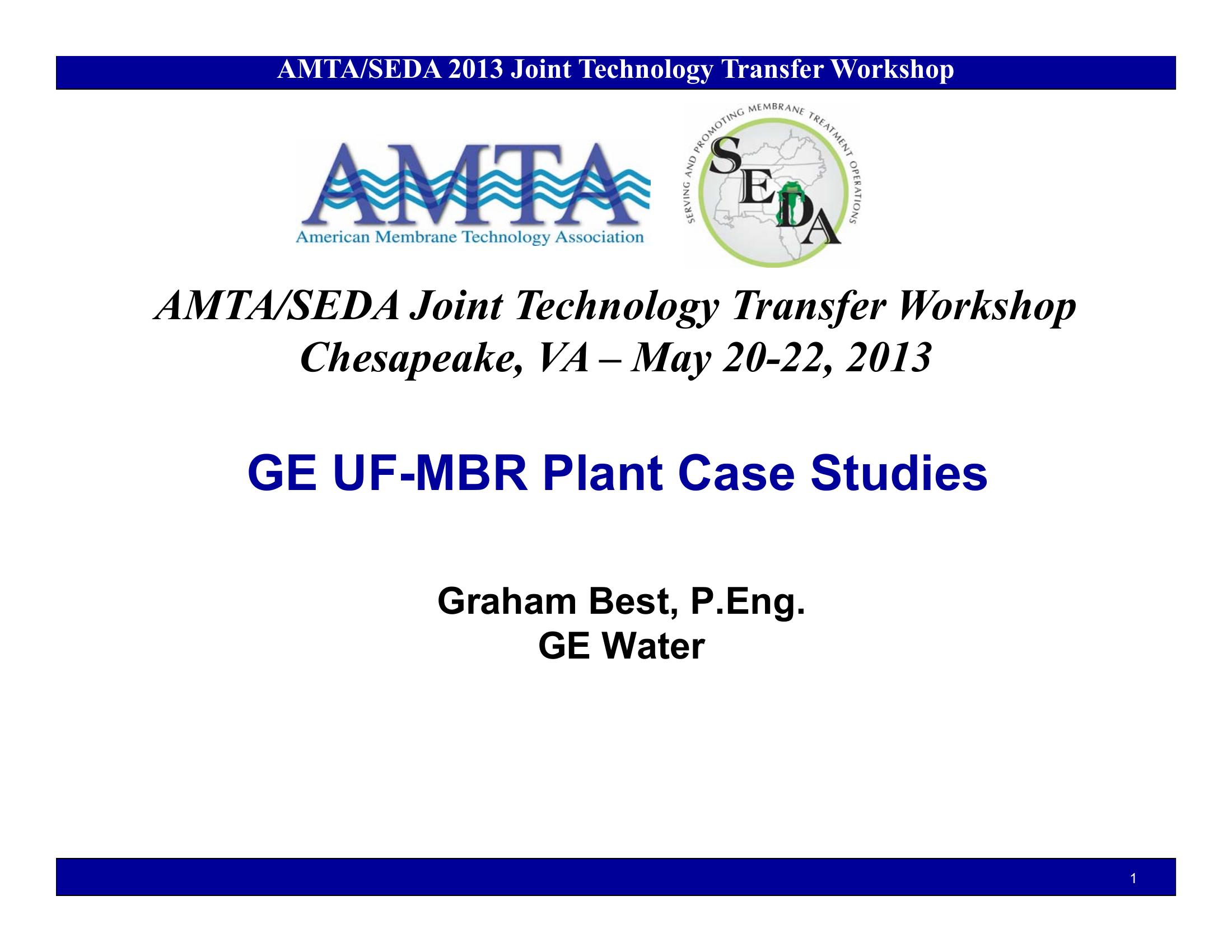 AMTA/SEDA 2013 Joint Technology Transfer Workshop

AMTA
American Membrane Technology Association

SERVING AND PROMOTING MEMBRANE TREATMENT OPERATIONS
SEDA

AMTA/SEDA Joint Technology Transfer Workshop
Chesapeake, VA – May 20-22, 2013

GE UF-MBR Plant Case Studies

Graham Best, P.Eng.
GE Water

1